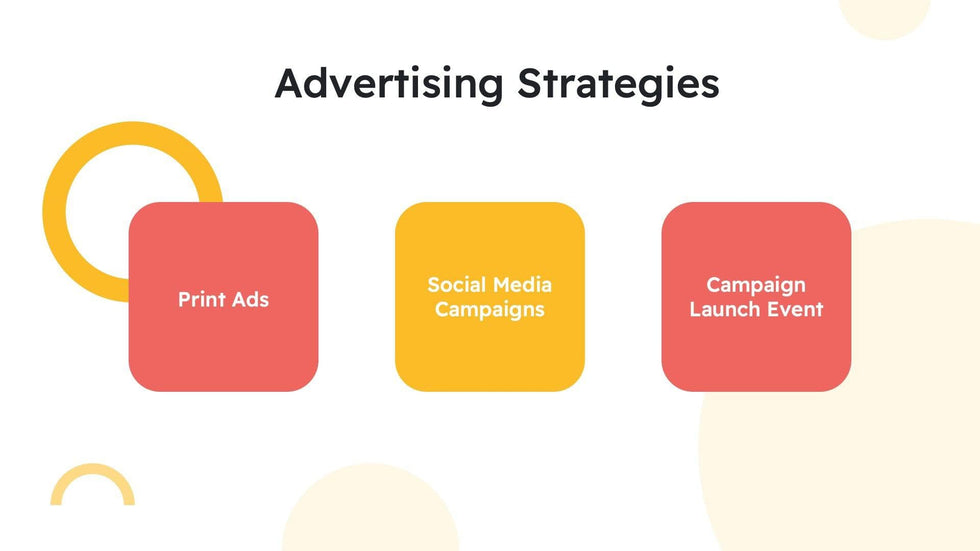 Advertising Strategies

Print Ads

Social Media Campaigns

Campaign Launch Event